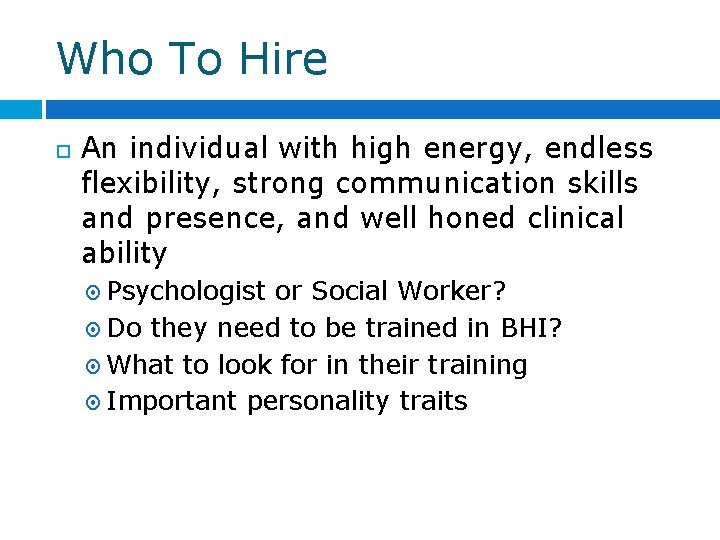 Who To Hire

An individual with high energy, endless flexibility, strong communication skills and presence, and well honed clinical ability

Psychologist or Social Worker?

Do they need to be trained in BHI?

What to look for in their training

Important personality traits